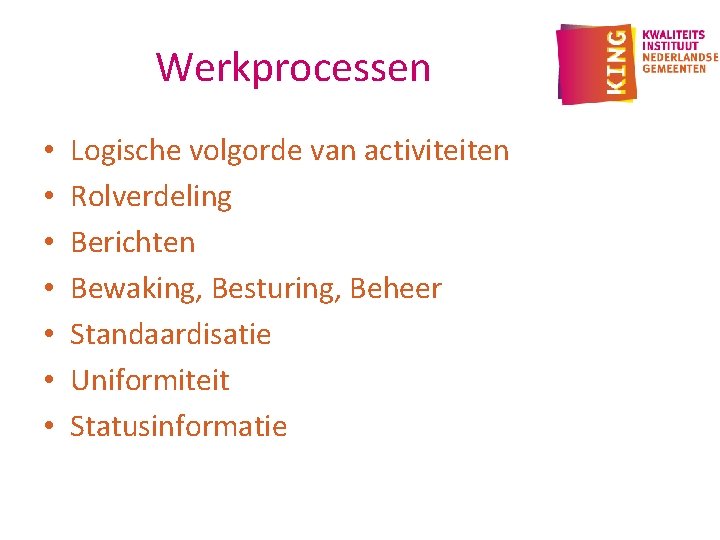 Werkprocessen

KING
KWALITEITS
INSTITUUT
NEDERLANDSE
GEMEENTEN

• Logische volgorde van activiteiten
• Rolverdeling
• Berichten
• Bewaking, Besturing, Beheer
• Standaardisatie
• Uniformiteit
• Statusinformatie